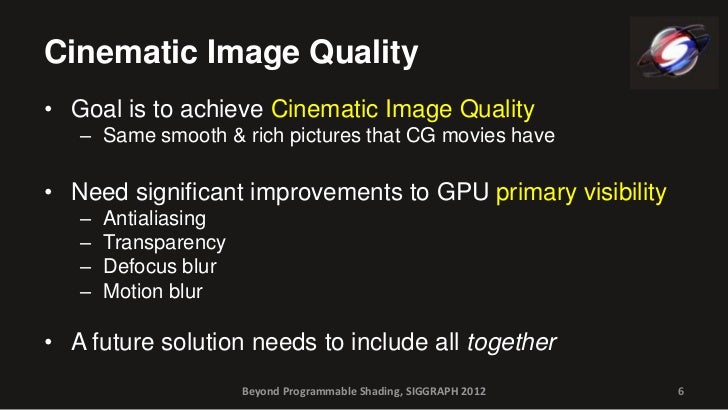 Cinematic Image Quality

• Goal is to achieve Cinematic Image Quality
– Same smooth & rich pictures that CG movies have

• Need significant improvements to GPU primary visibility
– Antialiasing
– Transparency
– Defocus blur
– Motion blur

• A future solution needs to include all together

Beyond Programmable Shading, SIGGRAPH 2012

6